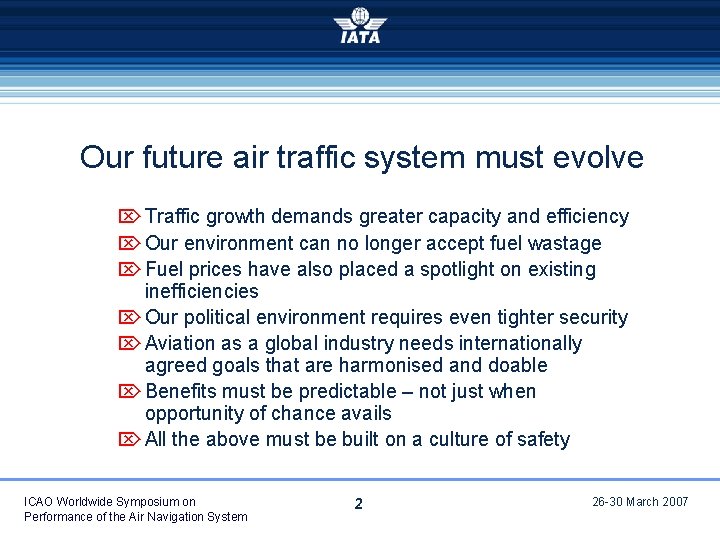 IATA

Our future air traffic system must evolve

Traffic growth demands greater capacity and efficiency
Our environment can no longer accept fuel wastage
Fuel prices have also placed a spotlight on existing inefficiencies
Our political environment requires even tighter security
Aviation as a global industry needs internationally agreed goals that are harmonised and doable
Benefits must be predictable – not just when opportunity of chance avails
All the above must be built on a culture of safety

ICAO Worldwide Symposium on Performance of the Air Navigation System

2

26-30 March 2007